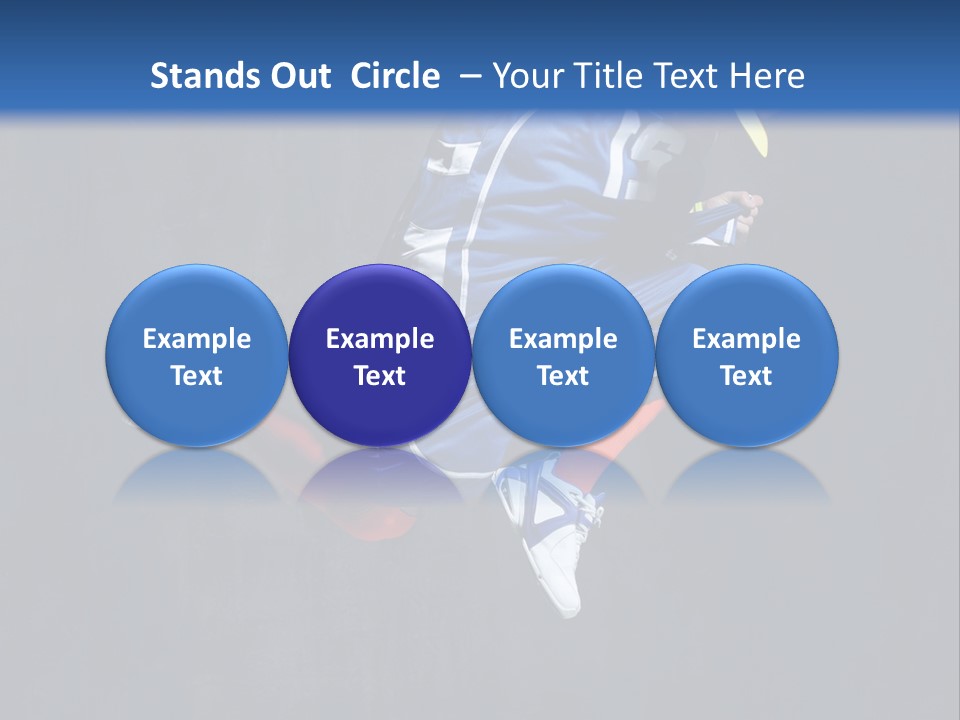 Stands Out Circle – Your Title Text Here

Example Text

Example Text

Example Text

Example Text